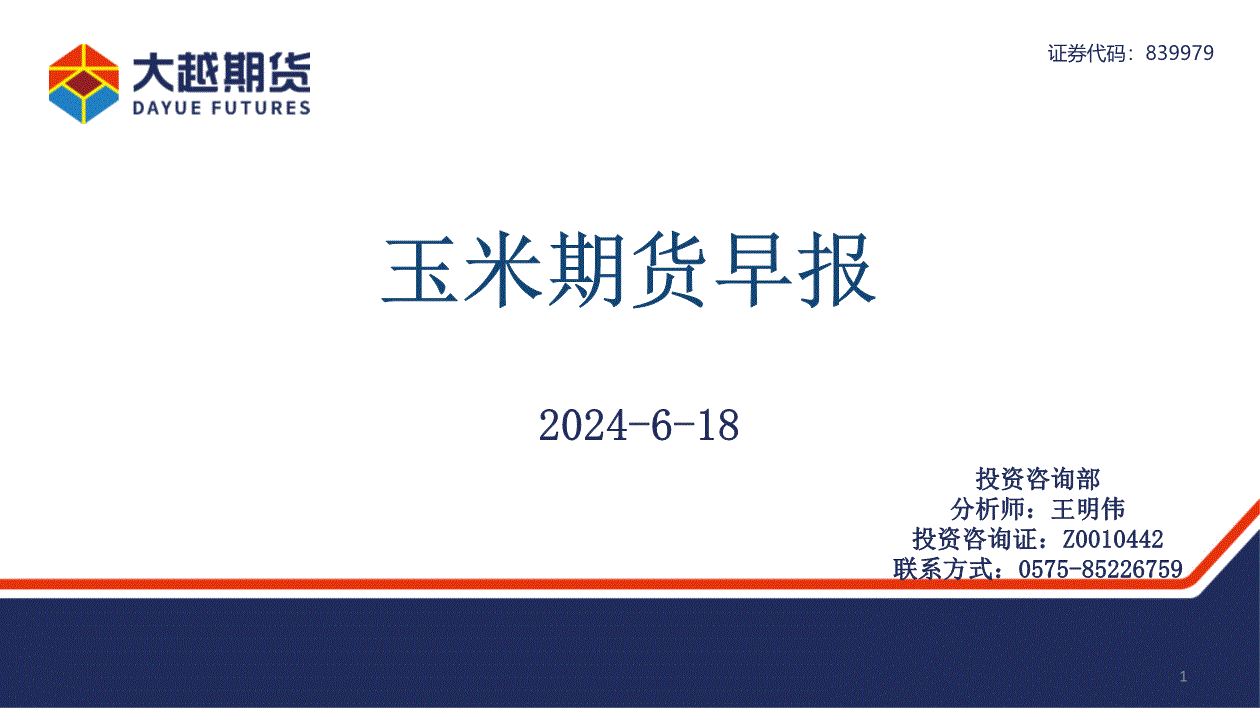 大越期货
DAYUE FUTURES

证券代码：839979

玉米期货早报

2024-6-18

投资咨询部
分析师：王明伟
投资咨询证：Z0010442
联系方式：0575-85226759

1